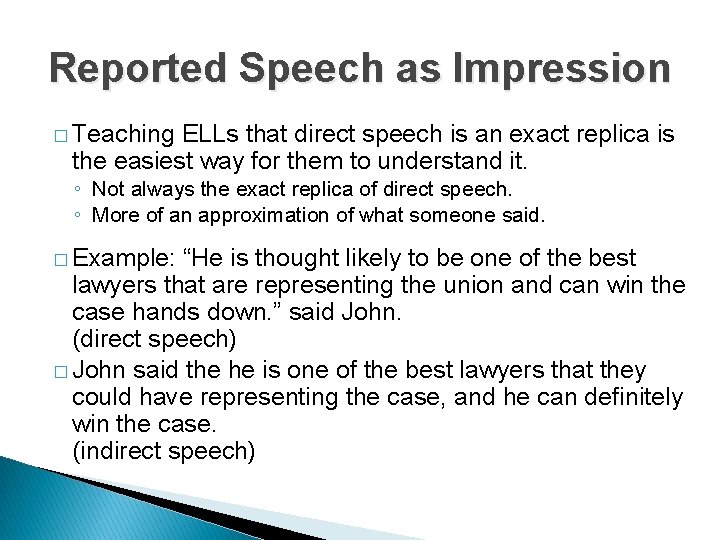 Reported Speech as Impression

□ Teaching ELLs that direct speech is an exact replica is the easiest way for them to understand it.
◦ Not always the exact replica of direct speech.
◦ More of an approximation of what someone said.

□ Example: “He is thought likely to be one of the best lawyers that are representing the union and can win the case hands down.” said John.
(direct speech)

□ John said the he is one of the best lawyers that they could have representing the case, and he can definitely win the case.
(indirect speech)